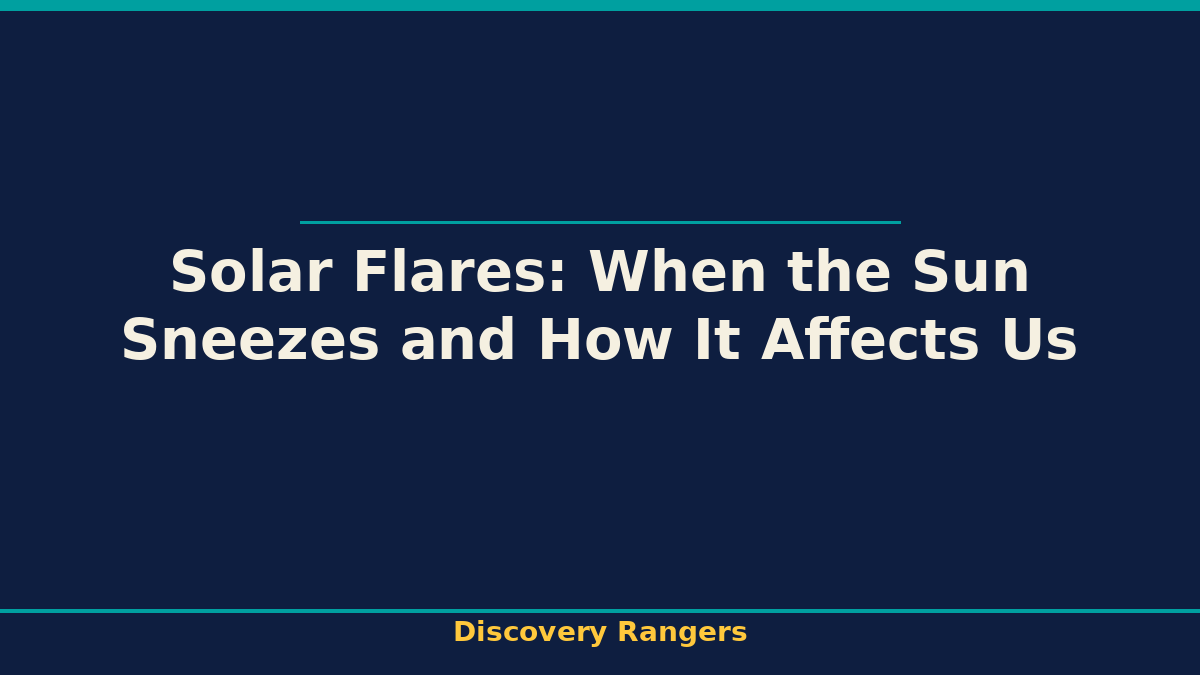 Solar Flares: When the Sun Sneezes and How It Affects Us

Discovery Rangers